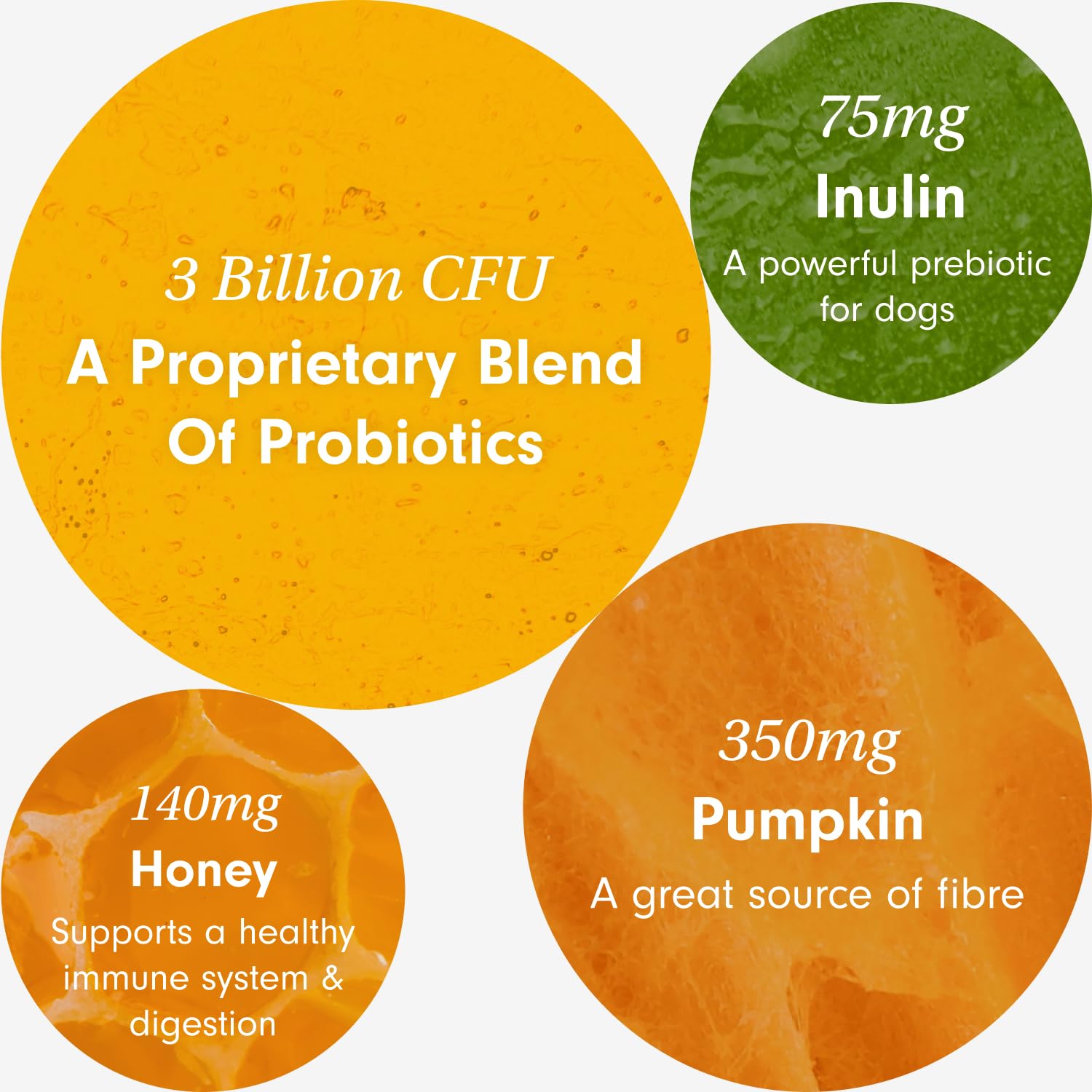 3 Billion CFU
A Proprietary Blend Of Probiotics

75mg
Inulin
A powerful prebiotic for dogs

140mg
Honey
Supports a healthy immune system & digestion

350mg
Pumpkin
A great source of fibre